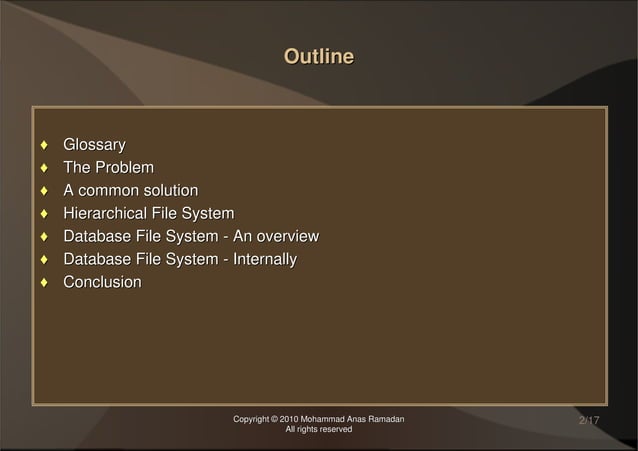 Outline

♦ Glossary
♦ The Problem
♦ A common solution
♦ Hierarchical File System
♦ Database File System - An overview
♦ Database File System - Internally
♦ Conclusion

Copyright © 2010 Mohammad Anas Ramadan
All rights reserved

2/17